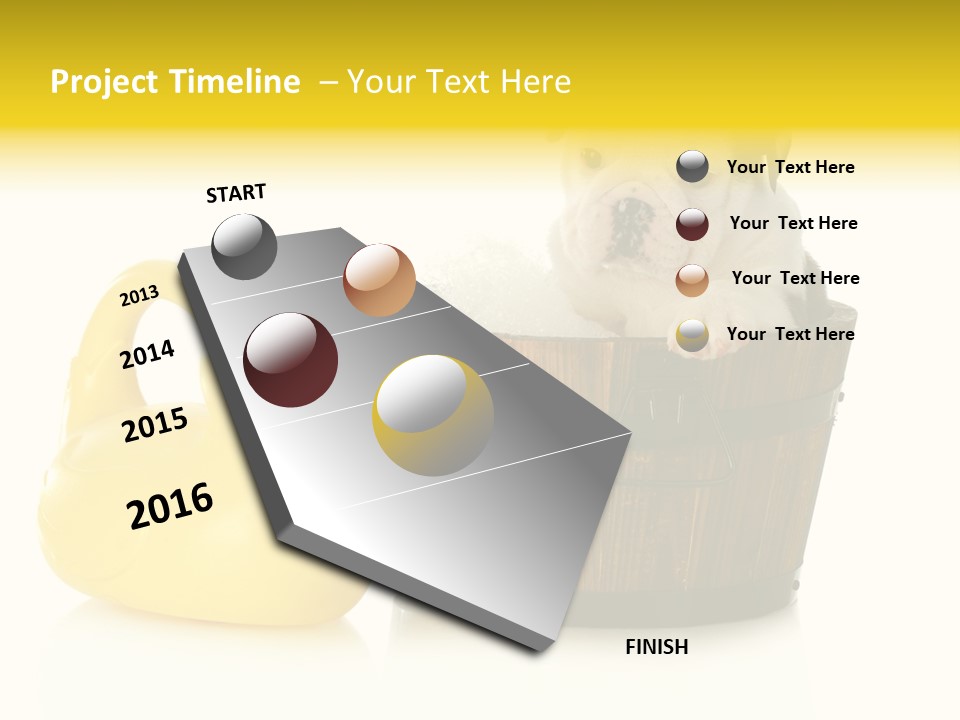 Project Timeline – Your Text Here

START

2013

2014

2015

2016

FINISH

Your Text Here

Your Text Here

Your Text Here

Your Text Here